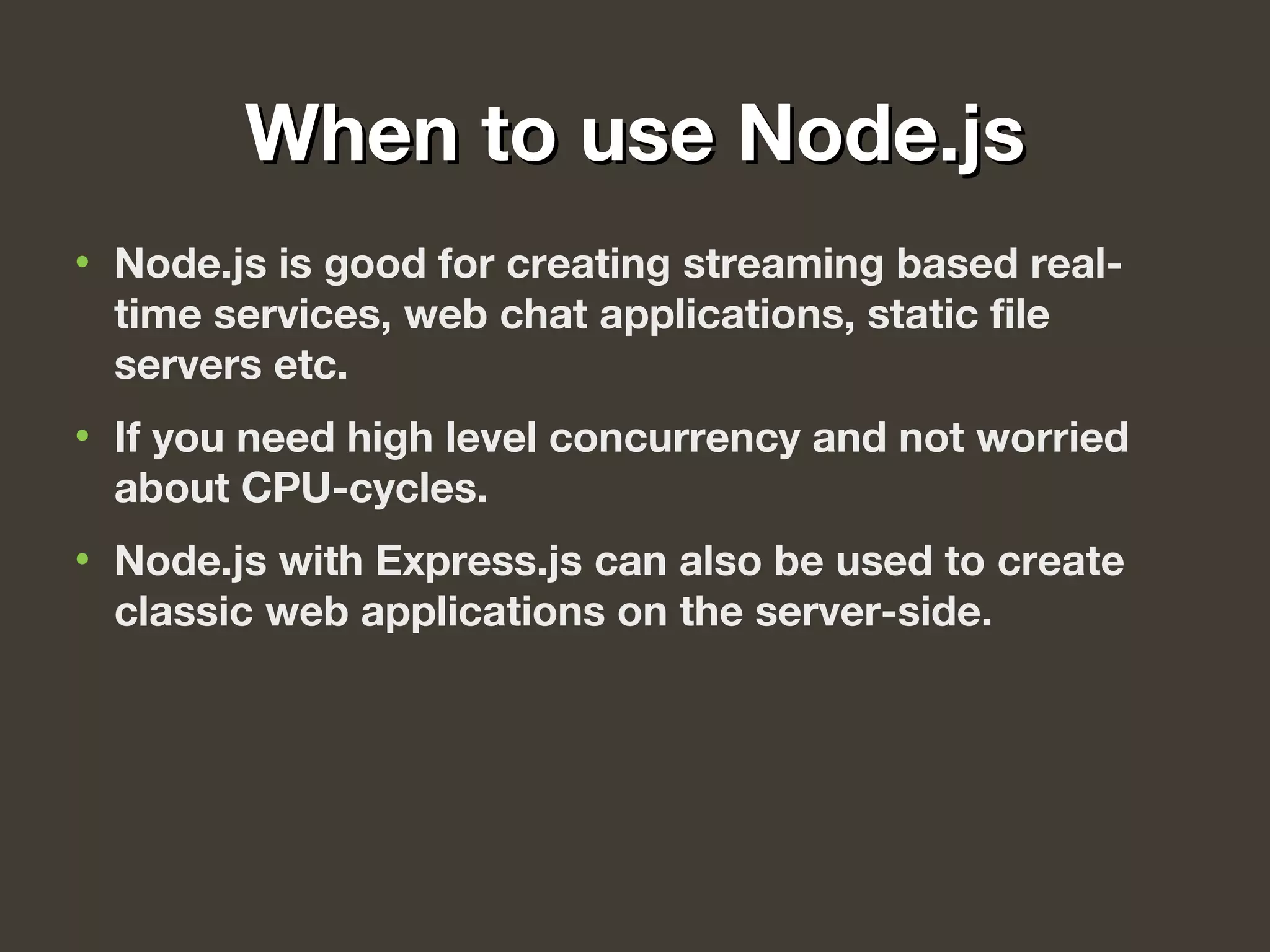 When to use Node.js

• Node.js is good for creating streaming based real-time services, web chat applications, static file servers etc.

• If you need high level concurrency and not worried about CPU-cycles.

• Node.js with Express.js can also be used to create classic web applications on the server-side.